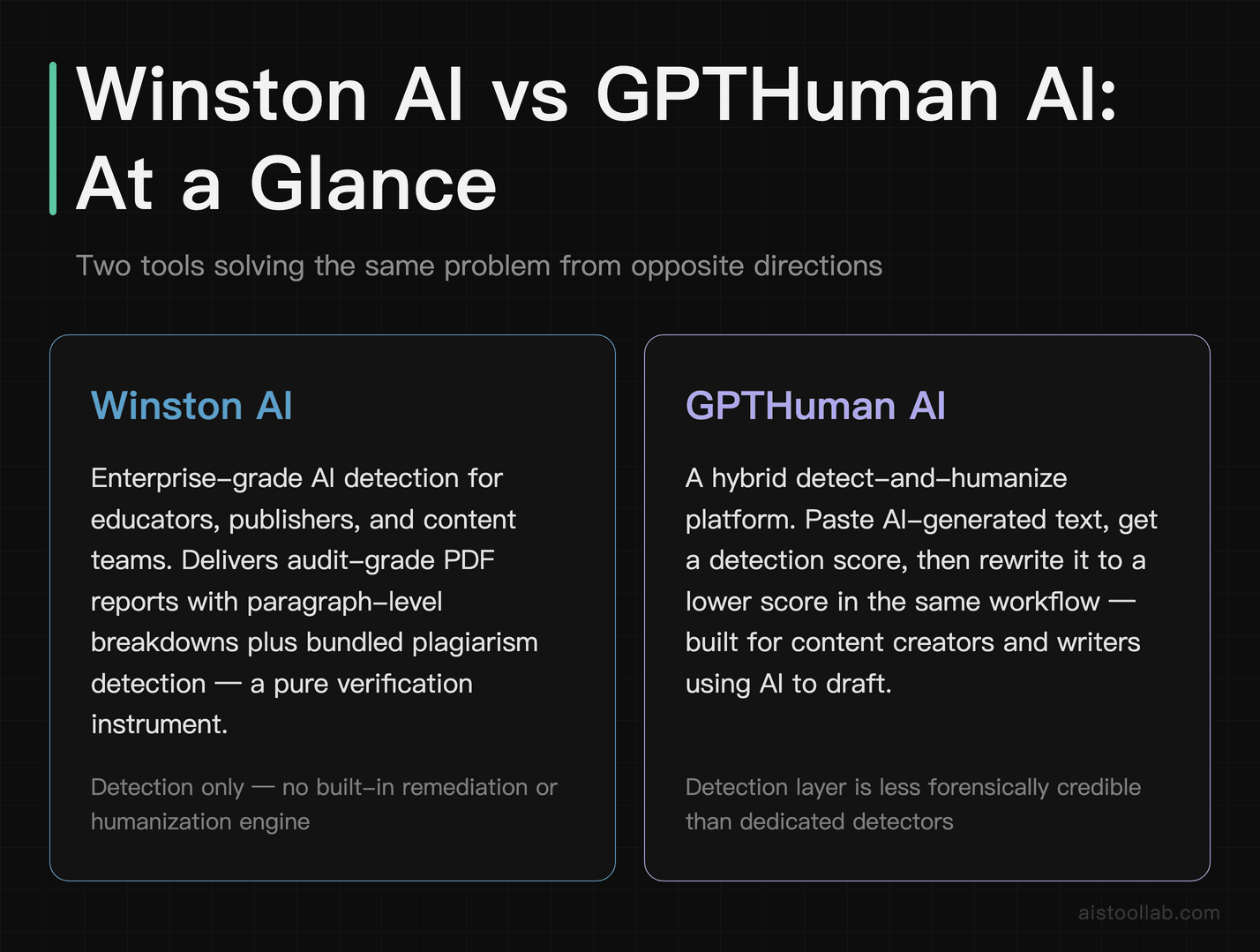 Winston AI vs GPTHuman AI: At a Glance

Two tools solving the same problem from opposite directions

Winston AI

Enterprise-grade AI detection for educators, publishers, and content teams. Delivers audit-grade PDF reports with paragraph-level breakdowns plus bundled plagiarism detection — a pure verification instrument.

Detection only — no built-in remediation or humanization engine

GPTHuman AI

A hybrid detect-and-humanize platform. Paste AI-generated text, get a detection score, then rewrite it to a lower score in the same workflow — built for content creators and writers using AI to draft.

Detection layer is less forensically credible than dedicated detectors

aistoollab.com